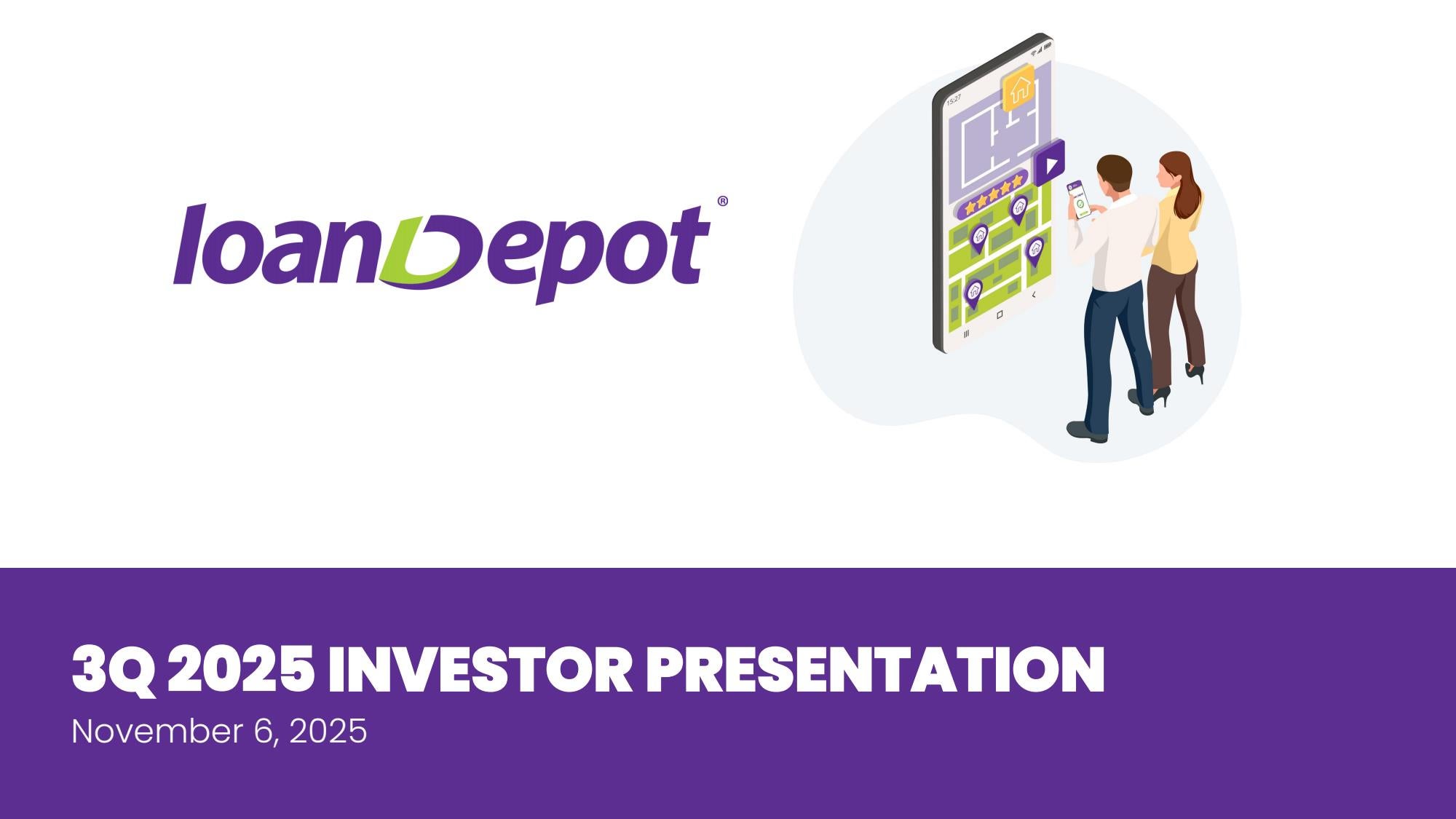 loanDepot®

15:27

3Q 2025 INVESTOR PRESENTATION
November 6, 2025